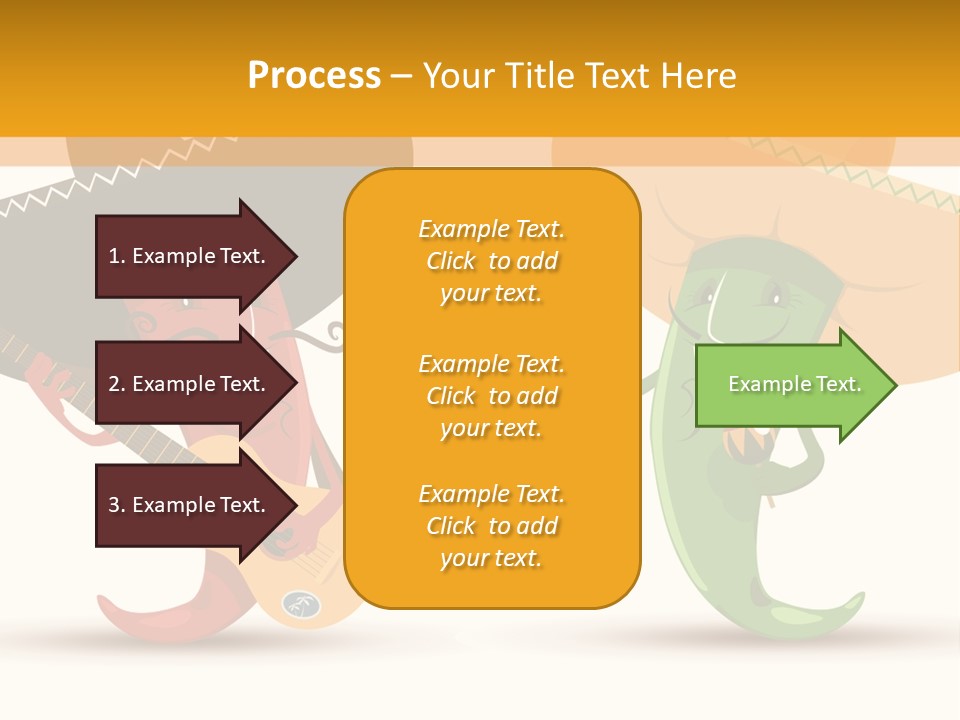 Process – Your Title Text Here

1. Example Text.

2. Example Text.

3. Example Text.

Example Text. Click to add your text.

Example Text. Click to add your text.

Example Text. Click to add your text.

Example Text.